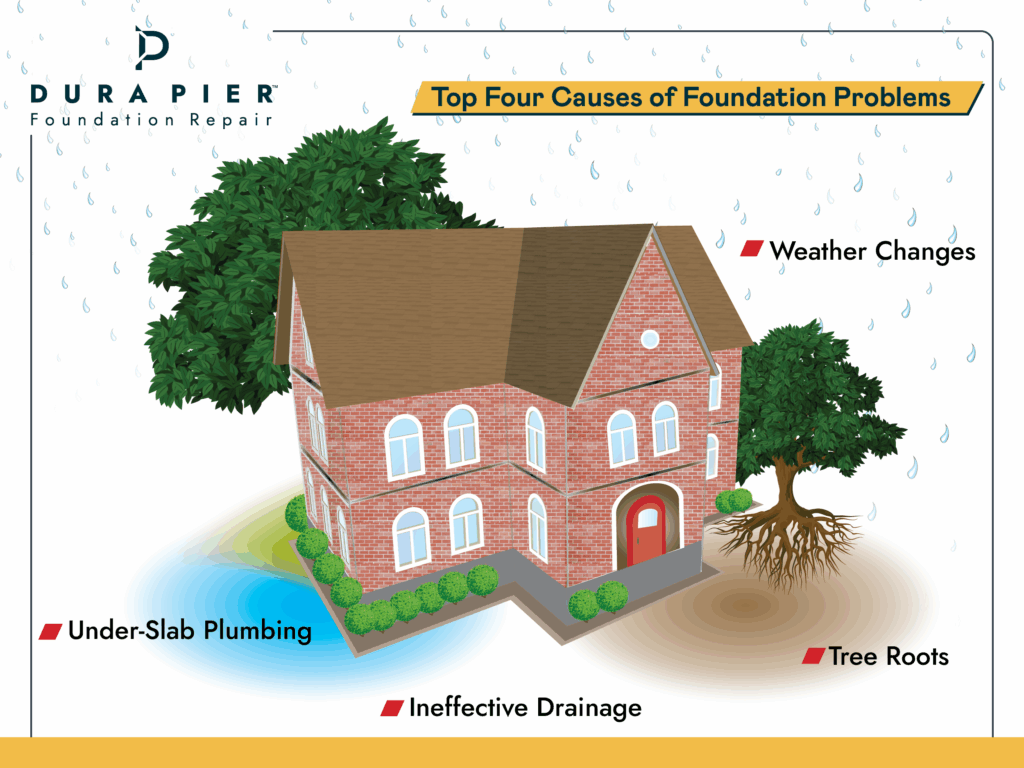 DURA PIER™
Foundation Repair

Top Four Causes of Foundation Problems

Weather Changes

Under-Slab Plumbing

Tree Roots

Ineffective Drainage